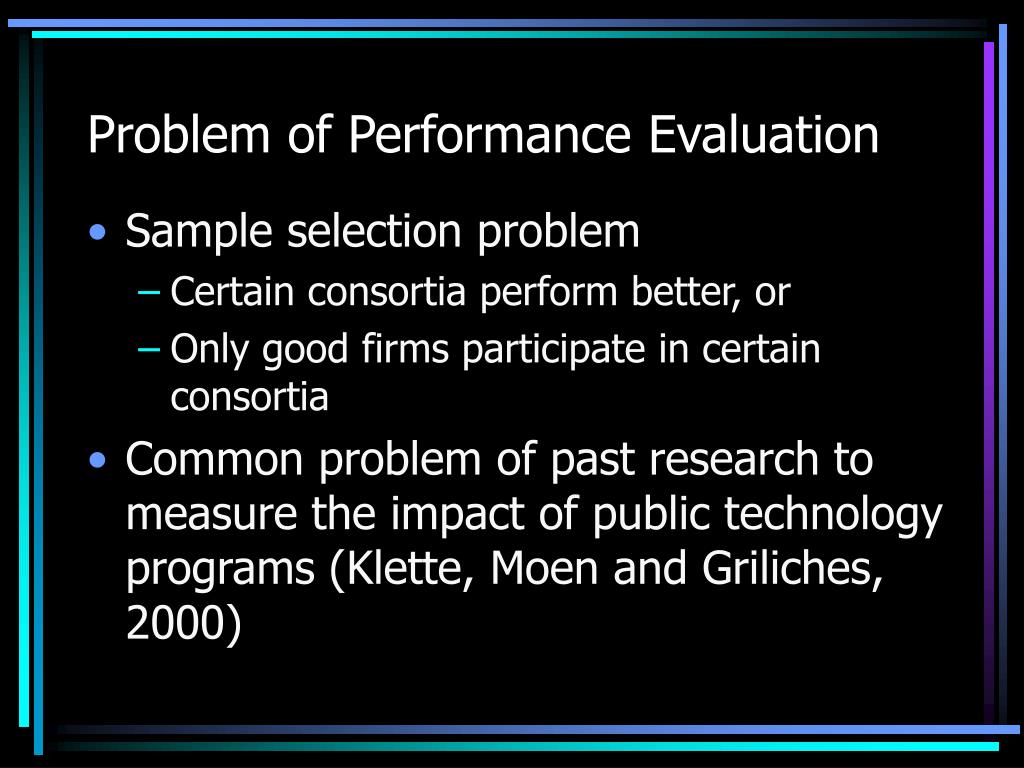 Problem of Performance Evaluation

• Sample selection problem
  – Certain consortia perform better, or
  – Only good firms participate in certain consortia
• Common problem of past research to measure the impact of public technology programs (Klette, Moen and Griliches, 2000)